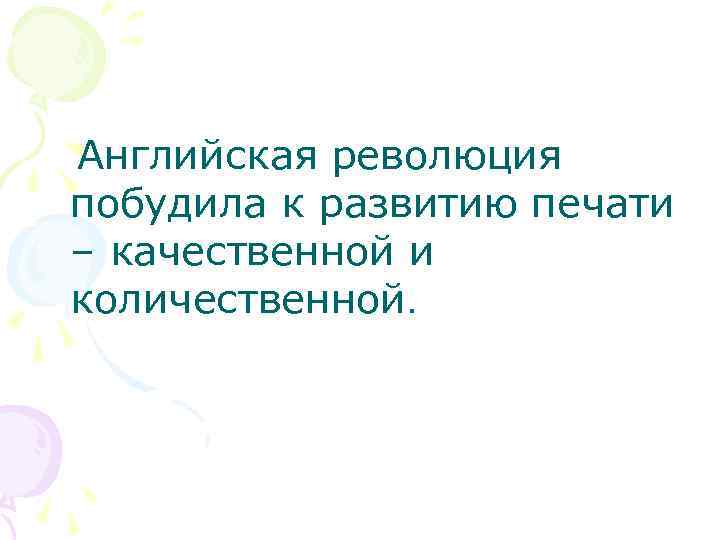 Английская революция побудила к развитию печати – качественной и количественной.